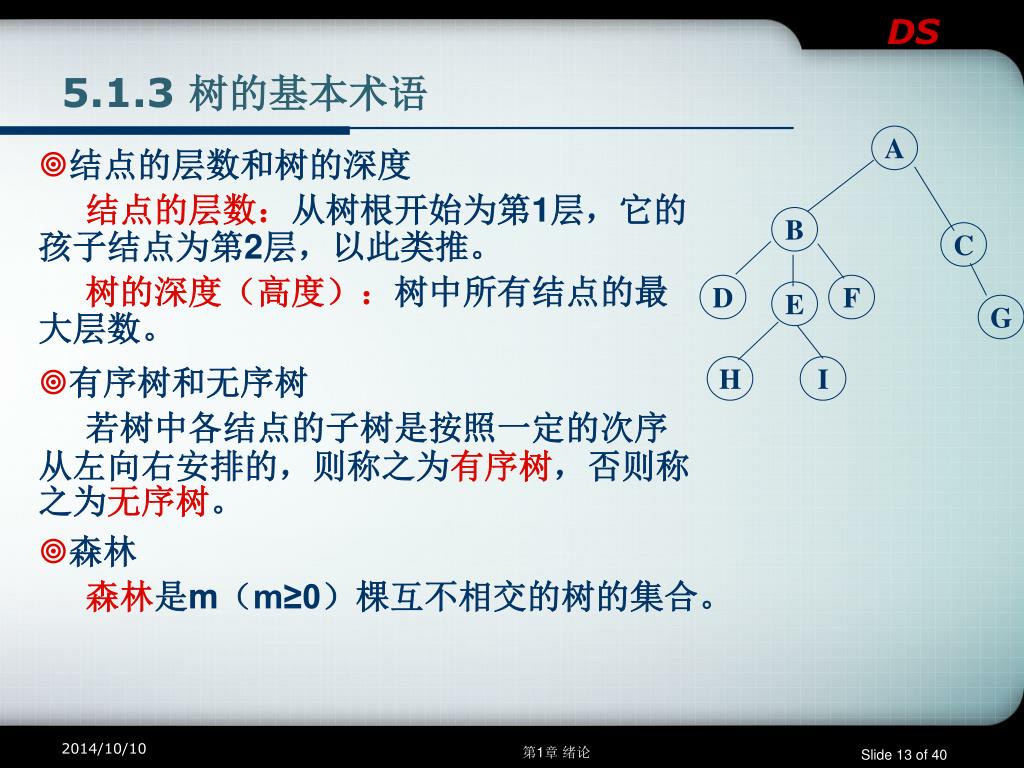 DS

5.1.3 树的基本术语

◎结点的层数和树的深度

结点的层数：从树根开始为第1层，它的孩子结点为第2层，以此类推。

树的深度（高度）：树中所有结点的最大层数。

◎有序树和无序树

若树中各结点的子树是按照一定的次序从左向右安排的，则称之为有序树，否则称之为无序树。

◎森林

森林是m（m≥0）棵互不相交的树的集合。

A
B
C
D
E
F
G
H
I

2014/10/10

第1章 绪论

Slide 13 of 40